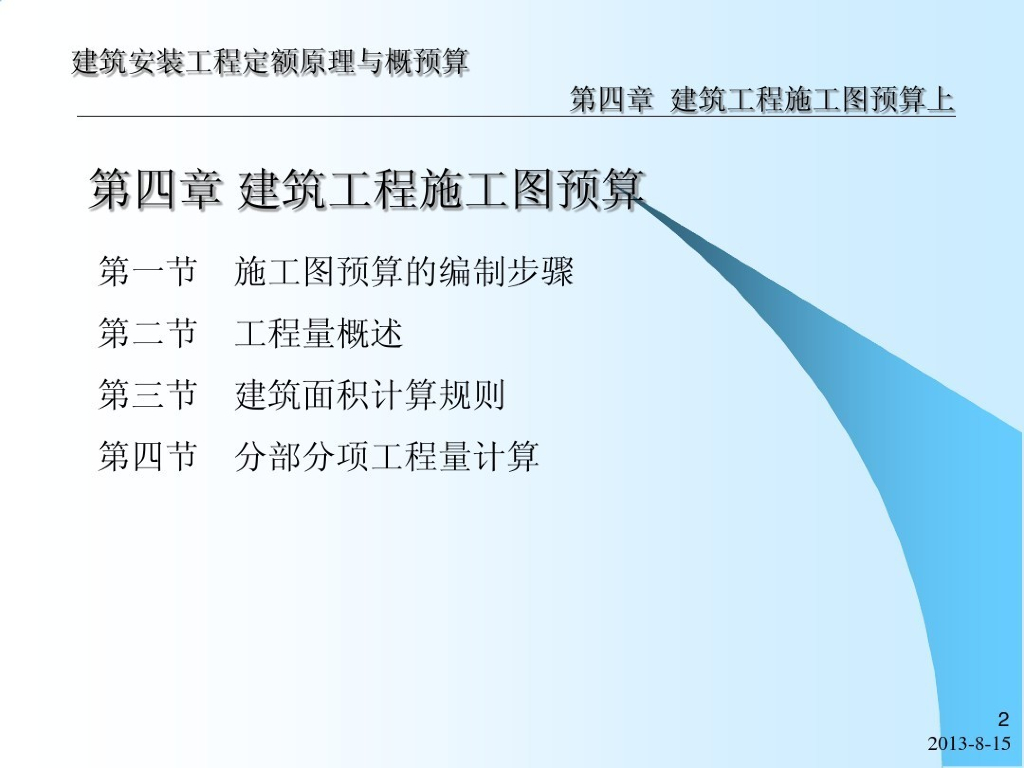 建筑安装工程定额原理与概预算

第四章 建筑工程施工图预算上

第四章 建筑工程施工图预算

第一节 施工图预算的编制步骤

第二节 工程量概述

第三节 建筑面积计算规则

第四节 分部分项工程量计算

2

2013-8-15